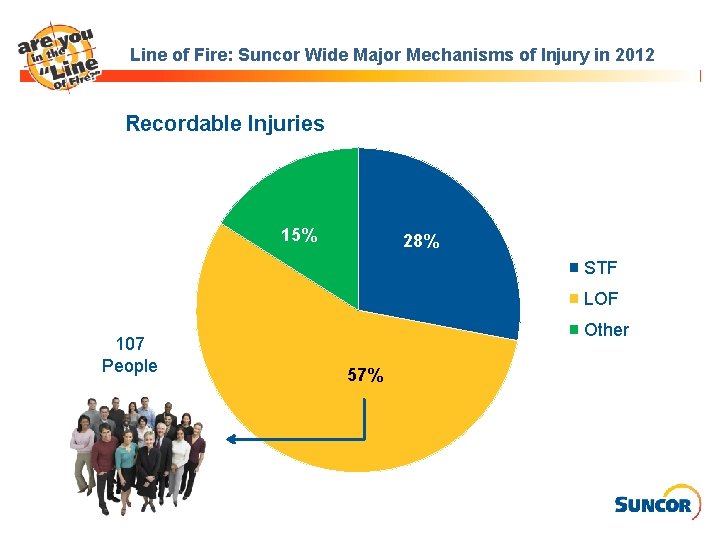 are you in the "Line of Fire?"

Line of Fire: Suncor Wide Major Mechanisms of Injury in 2012

Recordable Injuries

15%

28%

57%

STF
LOF
Other

107
People

SUNCOR